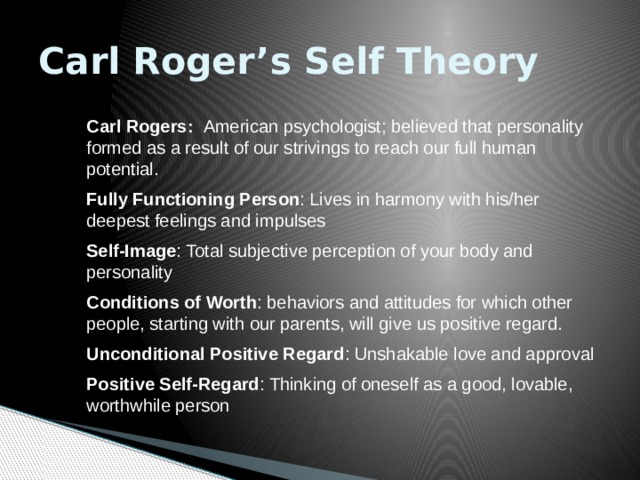 Carl Roger’s Self Theory

Carl Rogers: American psychologist; believed that personality formed as a result of our strivings to reach our full human potential.

Fully Functioning Person: Lives in harmony with his/her deepest feelings and impulses

Self-Image: Total subjective perception of your body and personality

Conditions of Worth: behaviors and attitudes for which other people, starting with our parents, will give us positive regard.

Unconditional Positive Regard: Unshakable love and approval

Positive Self-Regard: Thinking of oneself as a good, lovable, worthwhile person